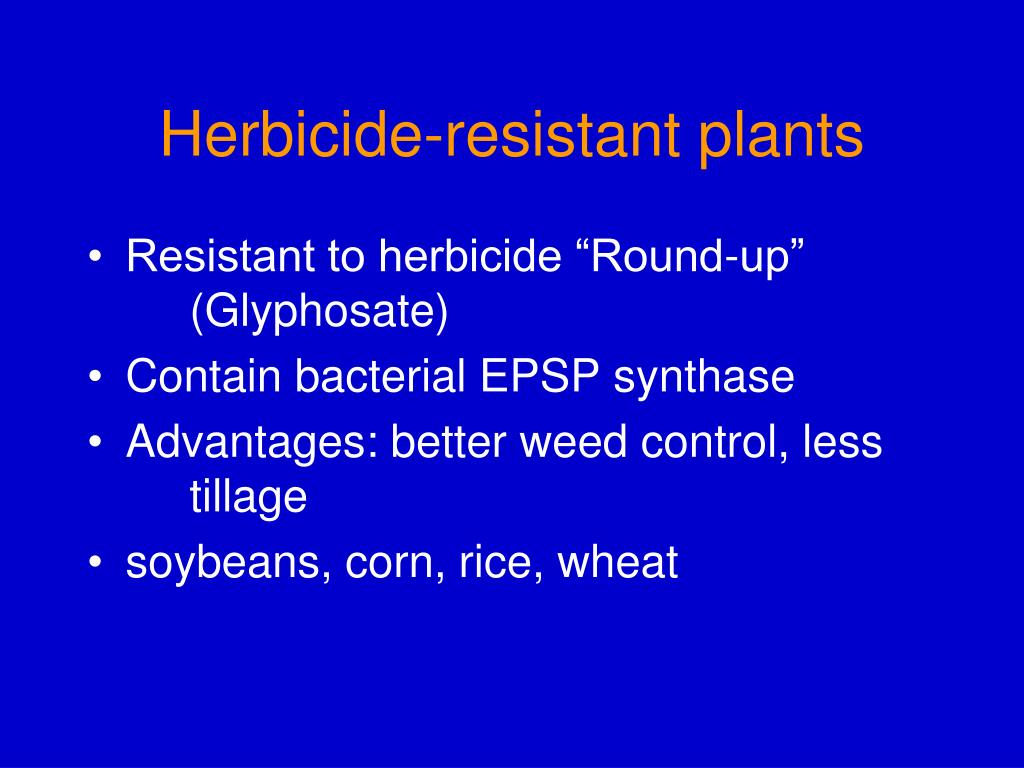 Herbicide-resistant plants

• Resistant to herbicide “Round-up” (Glyphosate)
• Contain bacterial EPSP synthase
• Advantages: better weed control, less tillage
• soybeans, corn, rice, wheat